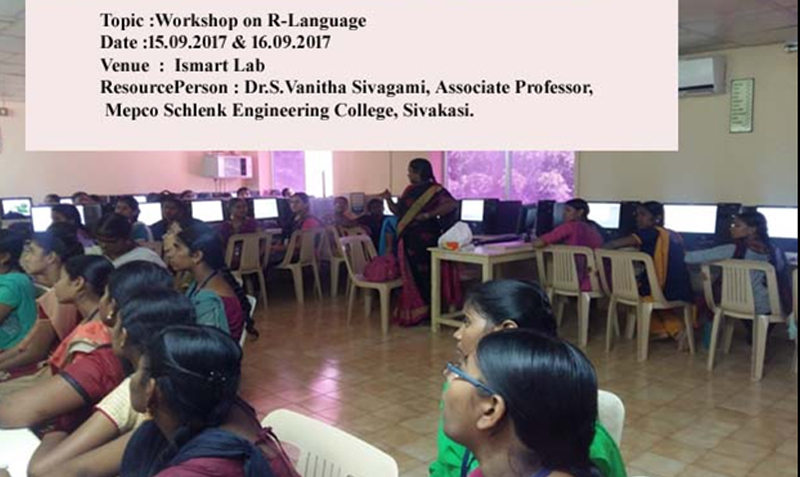 Topic :Workshop on R-Language
Date :15.09.2017 & 16.09.2017
Venue : Ismart Lab
ResourcePerson : Dr.S.Vanitha Sivagami, Associate Professor, Mepco Schlenk Engineering College, Sivakasi.